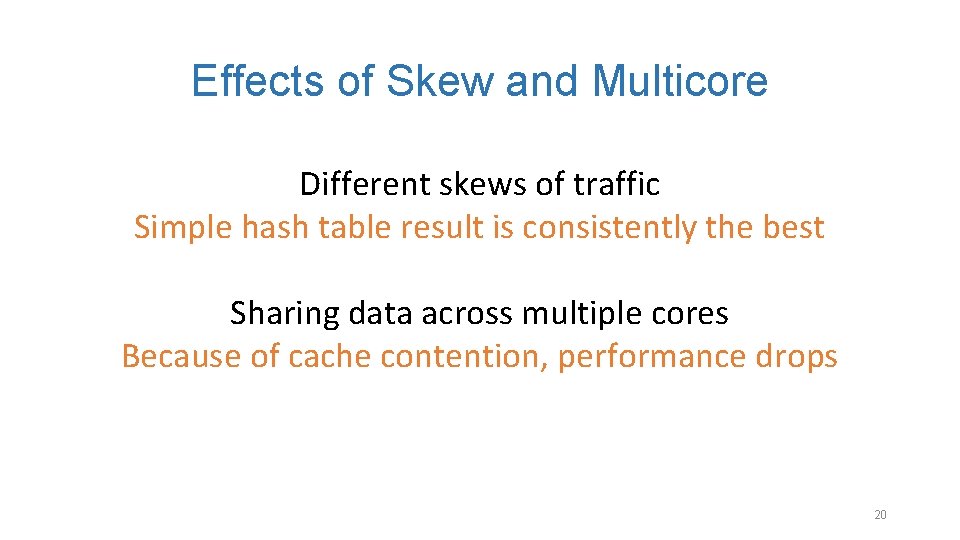 Effects of Skew and Multicore

Different skews of traffic
Simple hash table result is consistently the best

Sharing data across multiple cores
Because of cache contention, performance drops

20